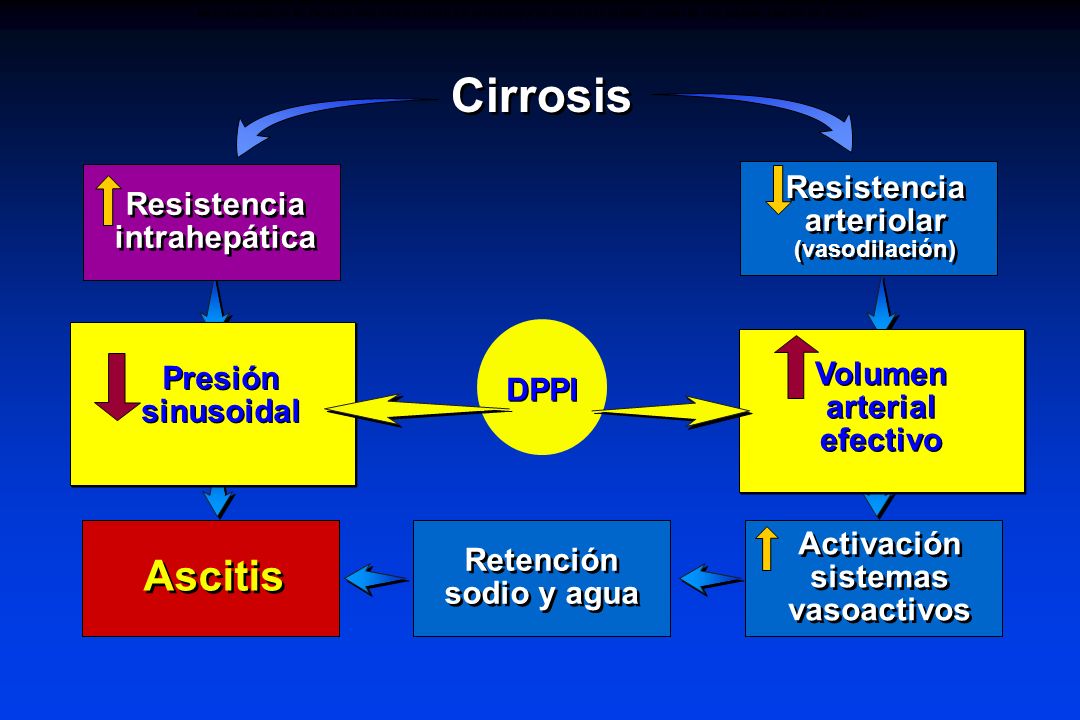 Cirrosis

Resistencia intrahepática

Resistencia arteriolar (vasodilación)

Presión sinusoidal

DPPI

Volumen arterial efectivo

Ascitis

Retención sodio y agua

Activación sistemas vasoactivos